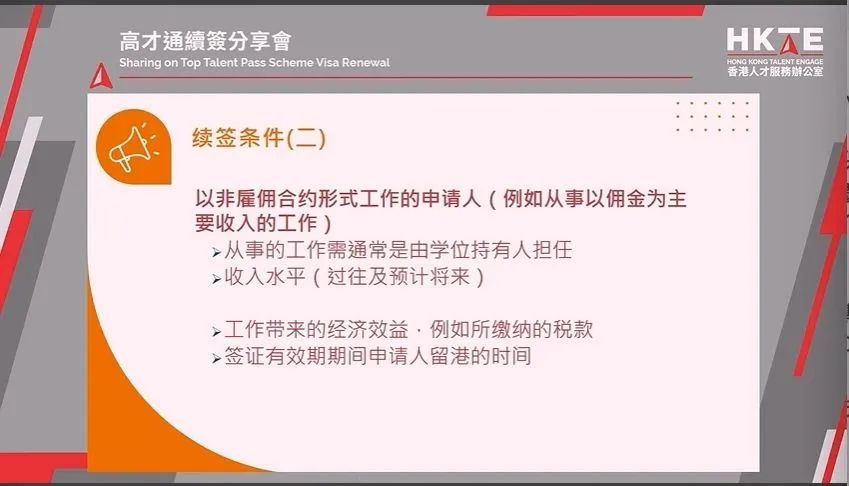 高才通續簽分享會
Sharing on Top Talent Pass Scheme Visa Renewal

HKTE
HONG KONG TALENT ENGAGE
香港人才服務辦公室

续签条件(二)

以非雇佣合约形式工作的申请人（例如从事以佣金为主要收入的工作）
➢从事的工作需通常是由学位持有人担任
➢收入水平（过往及预计将来）

➢工作带来的经济效益，例如所缴纳的税款
➢签证有效期期间申请人留港的时间